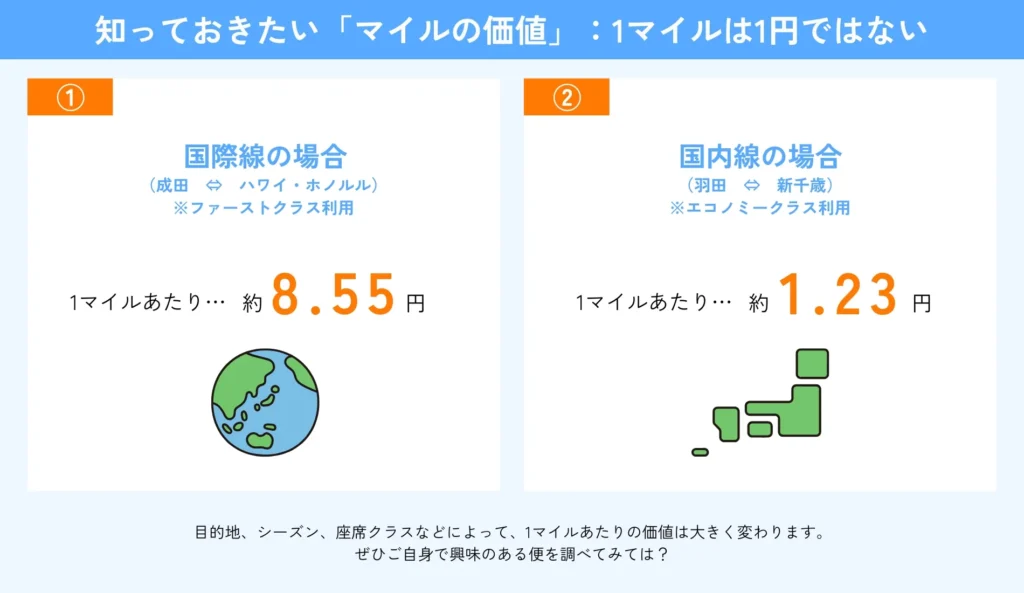 知っておきたい「マイルの価値」：1マイルは1円ではない

①

国際線の場合
（成田　⇔　ハワイ・ホノルル）
※ファーストクラス利用

1マイルあたり…　約 8.55 円

②

国内線の場合
（羽田　⇔　新千歳）
※エコノミークラス利用

1マイルあたり…　約 1.23 円

目的地、シーズン、座席クラスなどによって、1マイルあたりの価値は大きく変わります。
ぜひご自身で興味のある便を調べてみては？